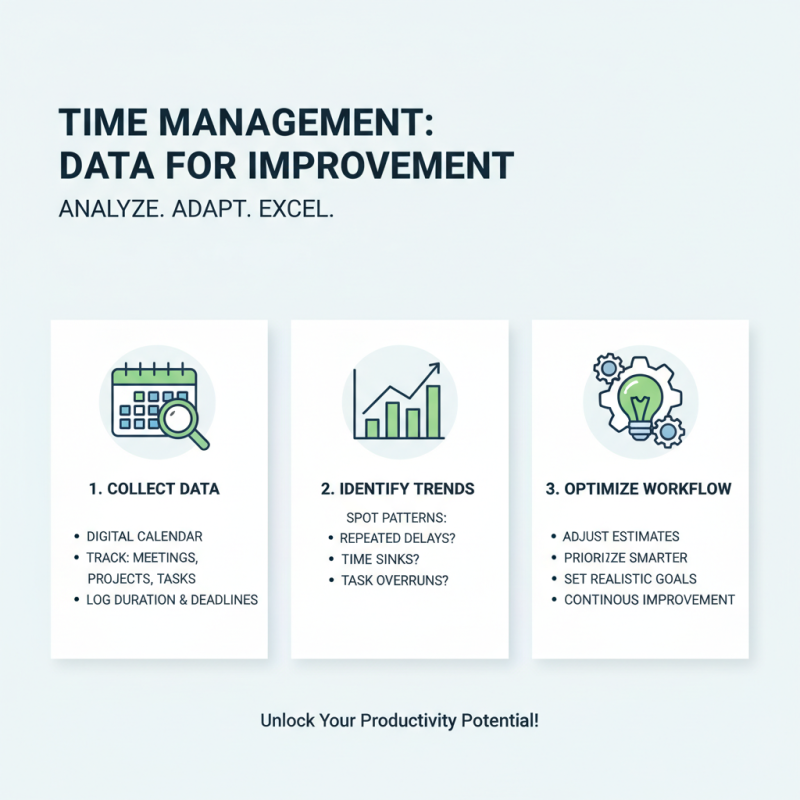 TIME MANAGEMENT: DATA FOR IMPROVEMENT

ANALYZE. ADAPT. EXCEL.

1. COLLECT DATA

• DIGITAL CALENDAR
• TRACK: MEETINGS, PROJECTS, TASKS
• LOG DURATION & DEADLINES

2. IDENTIFY TRENDS

SPOT PATTERNS:
• REPEATED DELAYS?
• TIME SINKS?
• TASK OVERRUNS?

3. OPTIMIZE WORKFLOW

• ADJUST ESTIMATES
• PRIORIZZE SMARTER
• SET REALISTIC GOALS
• CONTINOUS IMPROVEMENT

Unlock Your Productivity Potential!